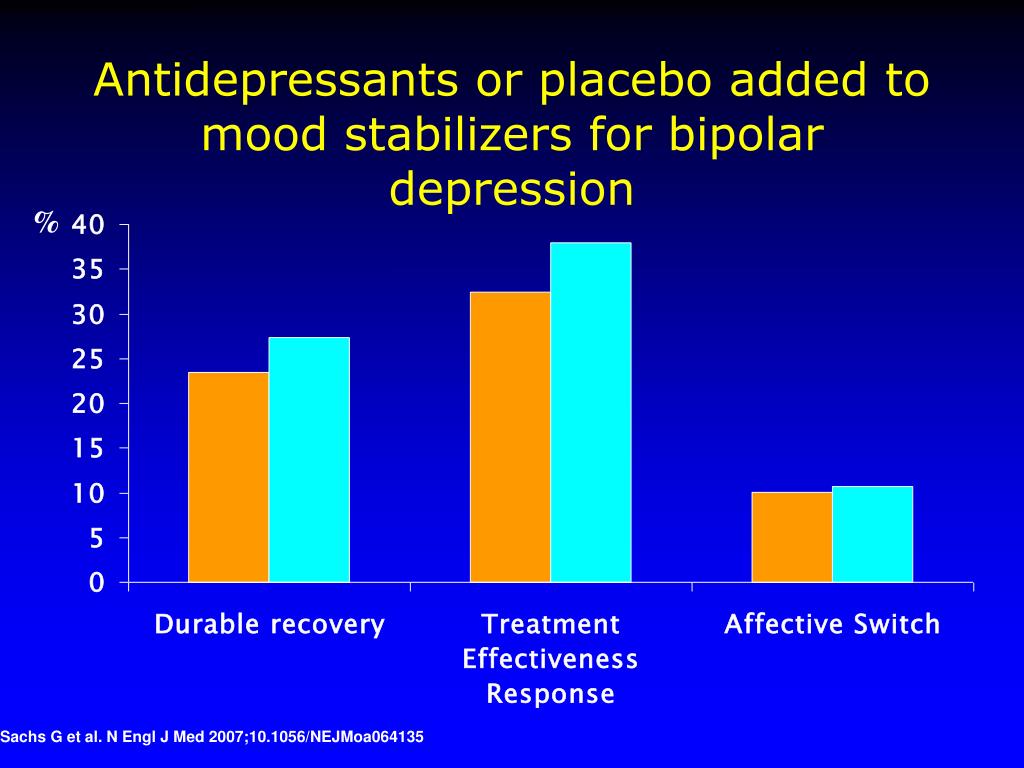 Antidepressants or placebo added to mood stabilizers for bipolar depression

%

40
35
30
25
20
15
10
5
0

Durable recovery

Treatment Effectiveness Response

Affective Switch

Sachs G et al. N Engl J Med 2007;10.1056/NEJMoa064135